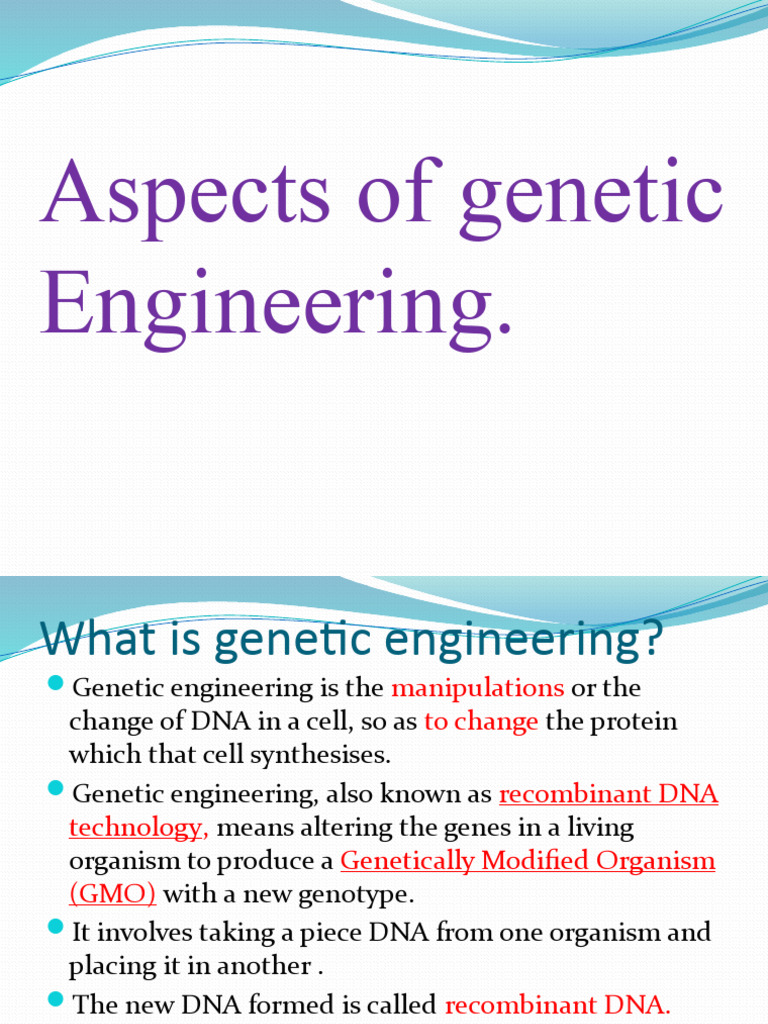 Aspects of genetic Engineering.

What is genetic engineering?

Genetic engineering is the manipulations or the change of DNA in a cell, so as to change the protein which that cell synthesises.

Genetic engineering, also known as recombinant DNA technology, means altering the genes in a living organism to produce a Genetically Modified Organism (GMO) with a new genotype.

It involves taking a piece DNA from one organism and placing it in another .

The new DNA formed is called recombinant DNA.